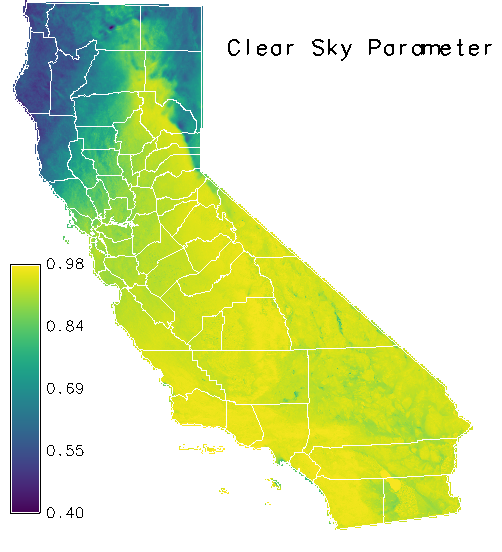 Clear Sky Parameter

0.98
0.84
0.69
0.55
0.40